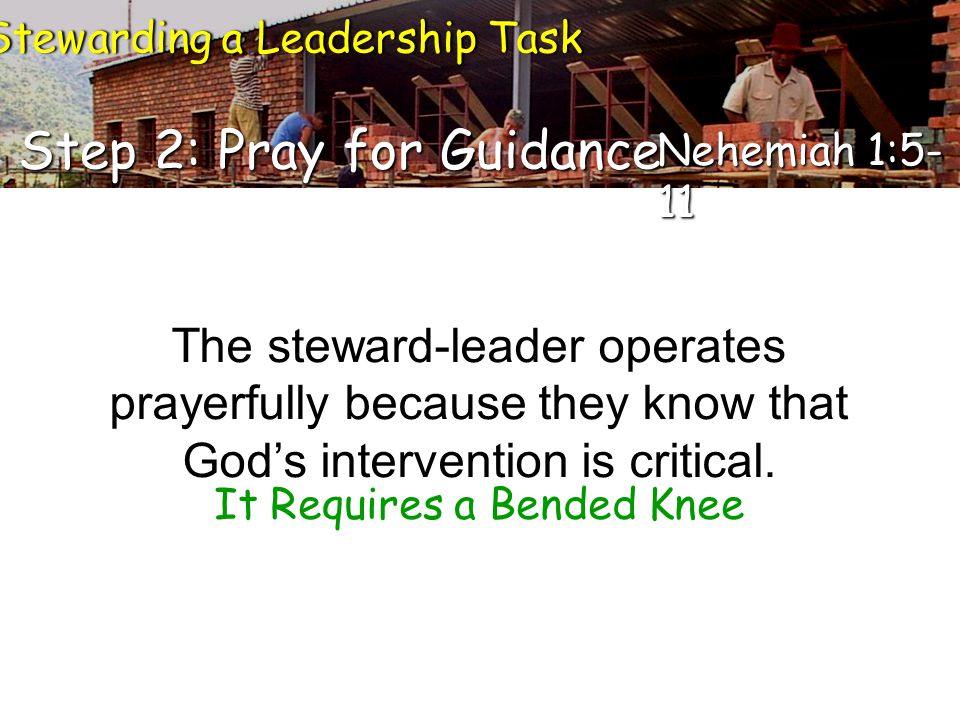 Stewarding a Leadership Task

Step 2: Pray for Guidance Nehemiah 1:5-11

The steward-leader operates prayerfully because they know that God's intervention is critical.

It Requires a Bended Knee